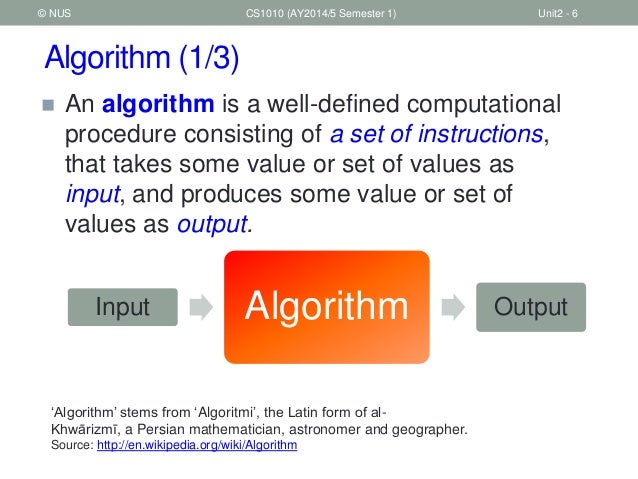 © NUS CS1010 (AY2014/5 Semester 1) Unit2 - 6

Algorithm (1/3)

An algorithm is a well-defined computational procedure consisting of a set of instructions, that takes some value or set of values as input, and produces some value or set of values as output.

Input

Algorithm

Output

'Algorithm' stems from 'Algoritmi', the Latin form of al-Khwārizmī, a Persian mathematician, astronomer and geographer.
Source: http://en.wikipedia.org/wiki/Algorithm